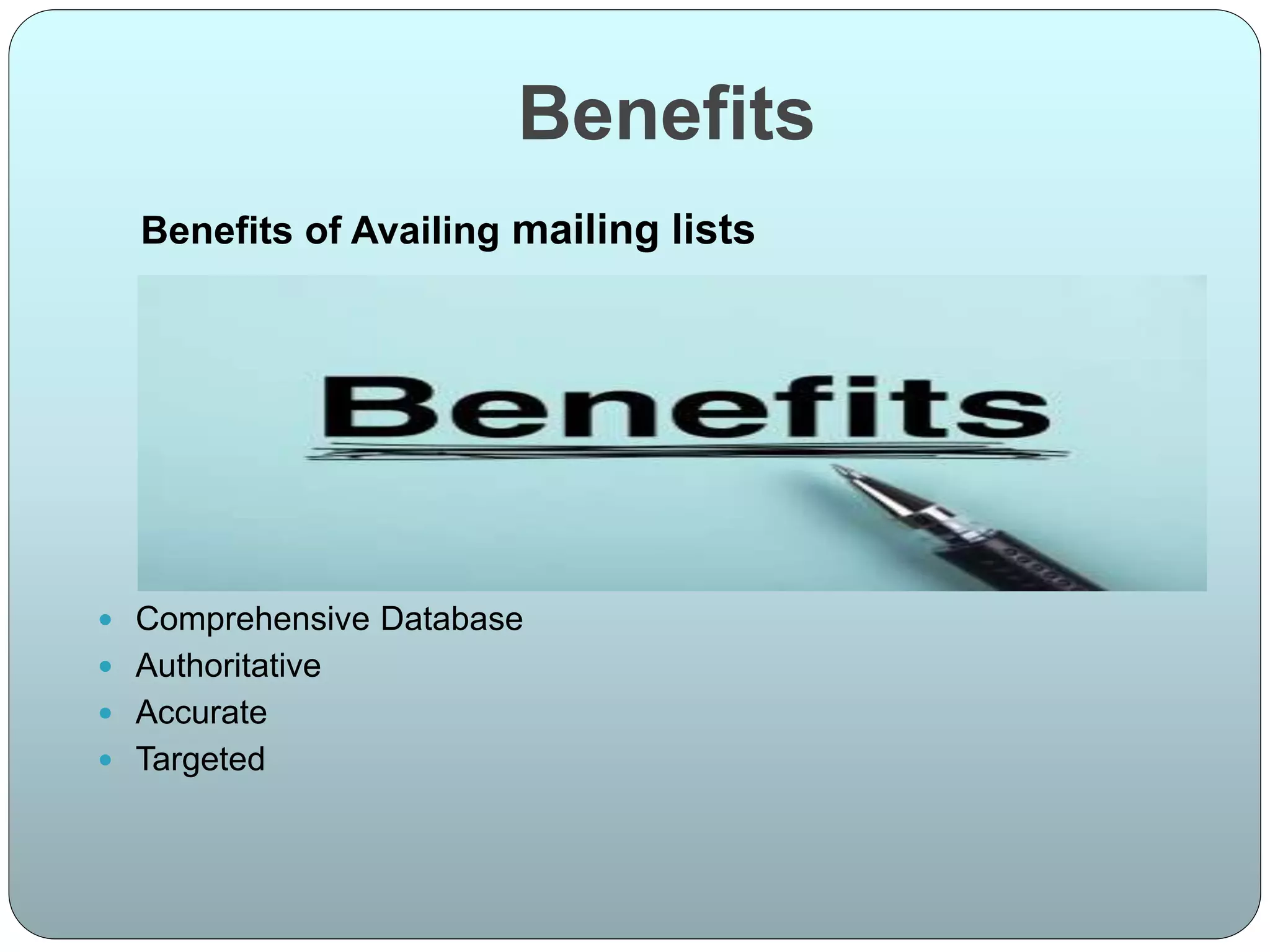 Benefits

Benefits of Availing mailing lists

Benefits

- Comprehensive Database
- Authoritative
- Accurate
- Targeted